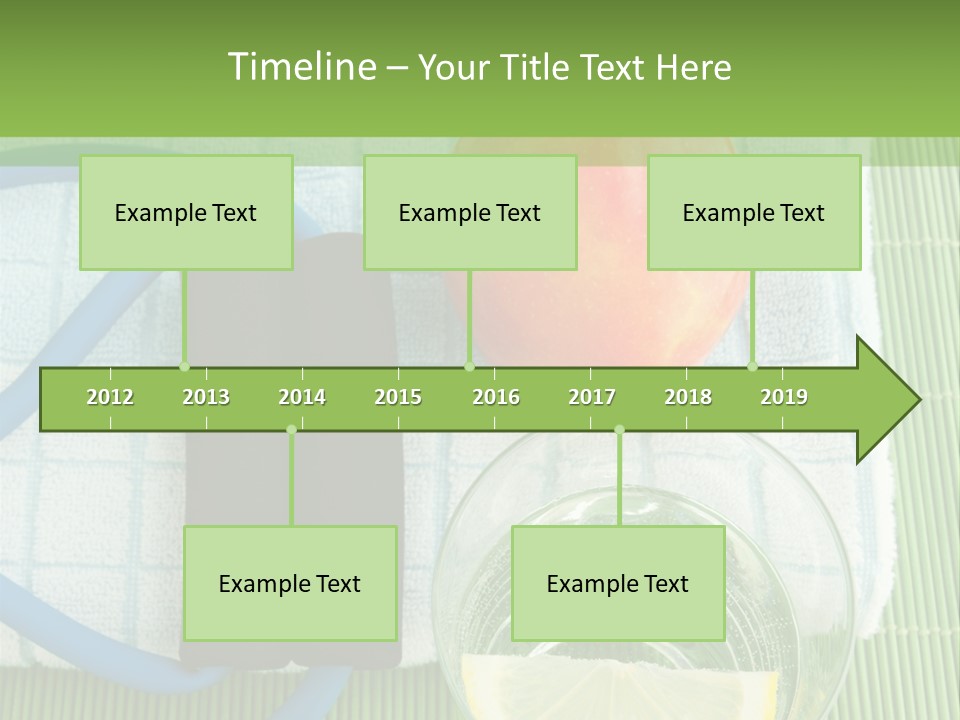 Timeline – Your Title Text Here

Example Text

Example Text

Example Text

2012 2013 2014 2015 2016 2017 2018 2019

Example Text

Example Text